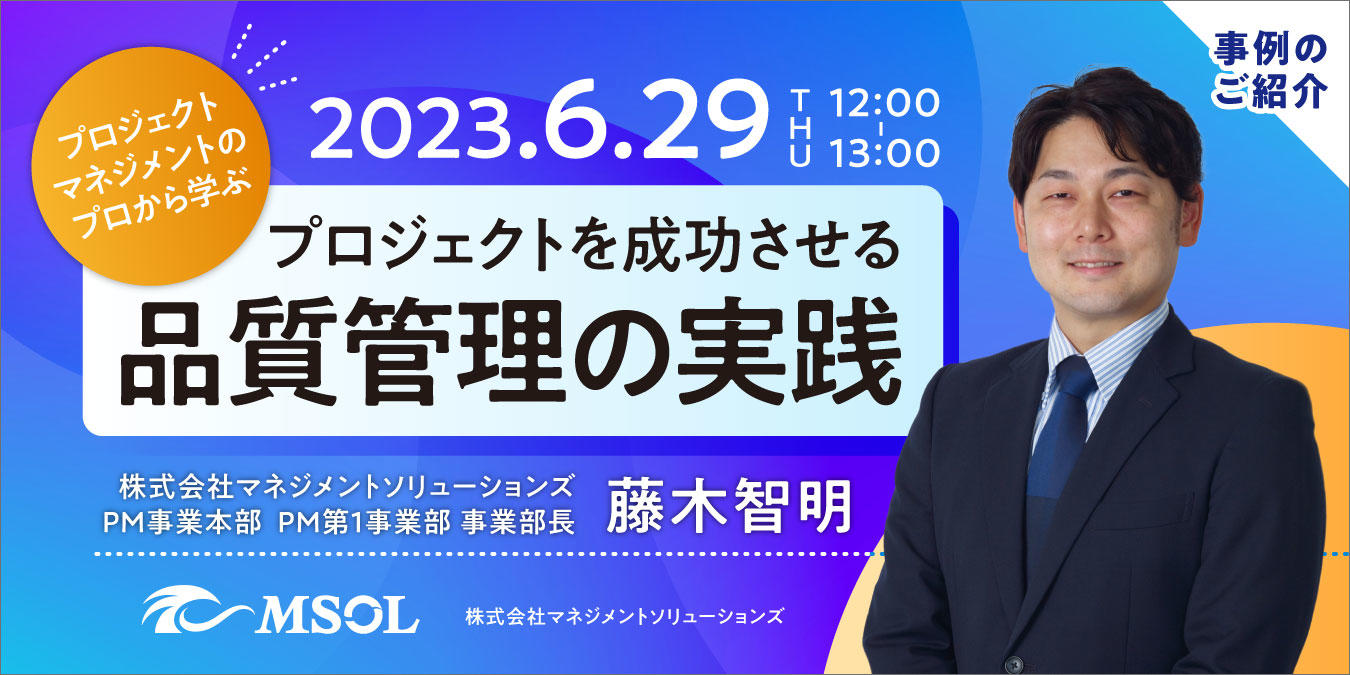 事例のご紹介

プロジェクトマネジメントのプロから学ぶ

2023.6.29 THU 12:00 | 13:00

プロジェクトを成功させる
品質管理の実践

株式会社マネジメントソリューションズ
PM事業本部 PM第1事業部 事業部長 藤木智明

MSOL 株式会社マネジメントソリューションズ